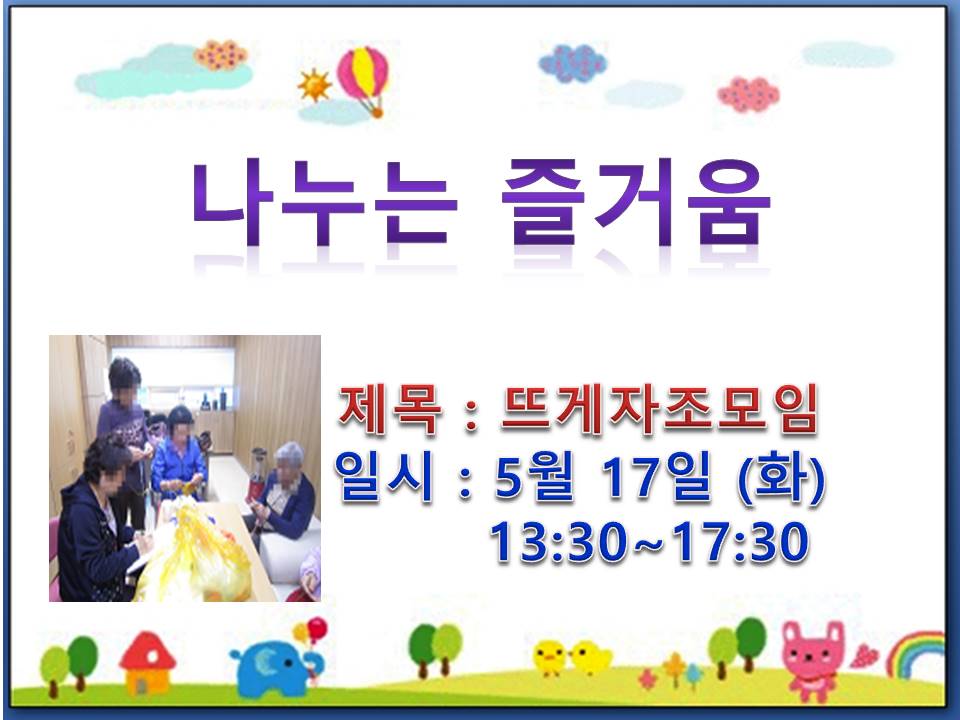 나누는 즐거움

제목 : 뜨게자조모임
일시 : 5월 17일 (화)
13:30~17:30